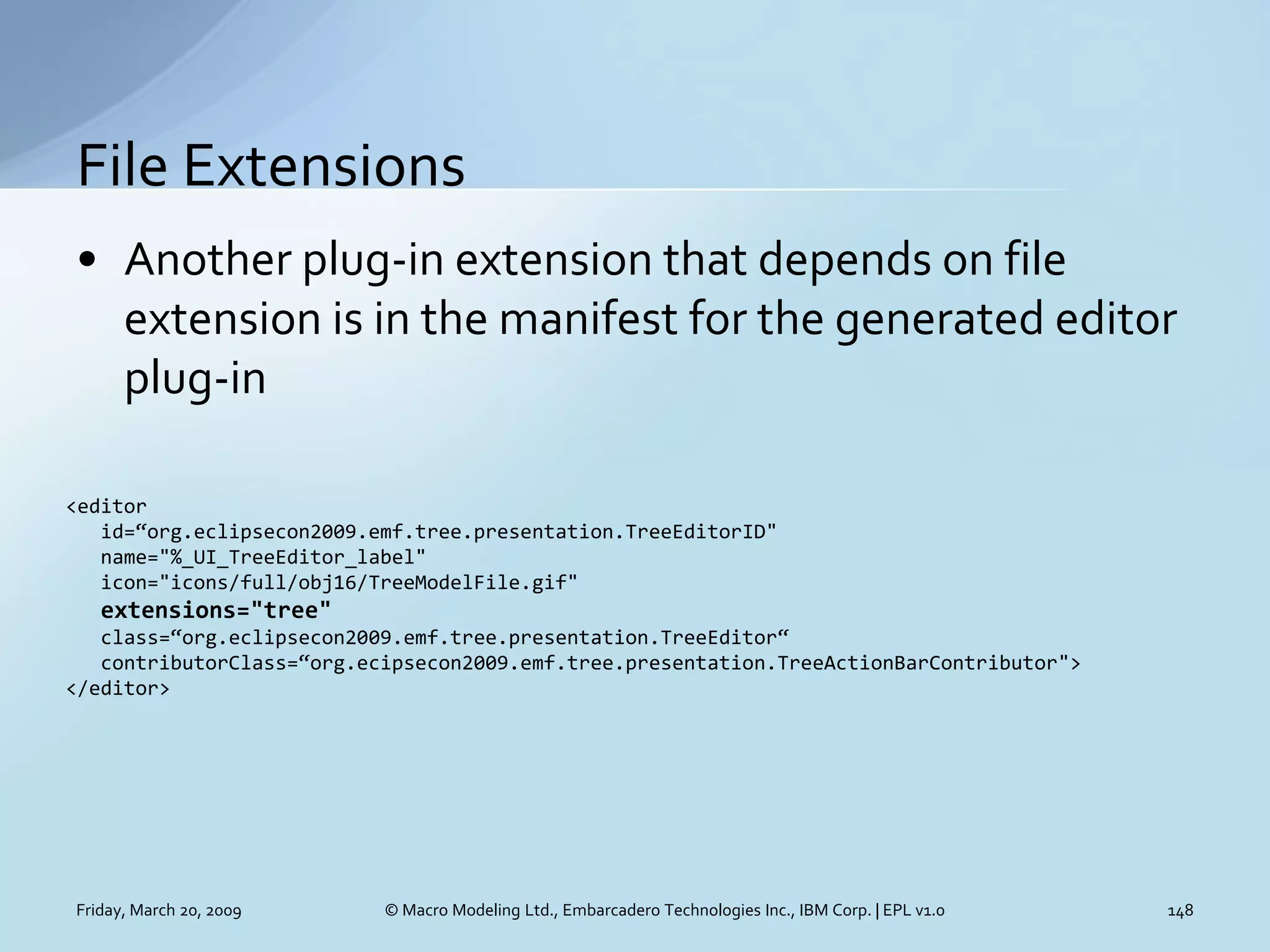 File Extensions

• Another plug-in extension that depends on file extension is in the manifest for the generated editor plug-in

<editor
id=“org.eclipsecon2009.emf.tree.presentation.TreeEditorID"
name="%_UI_TreeEditor_label"
icon="icons/full/obj16/TreeModelFile.gif"
extensions="tree"
class=“org.eclipsecon2009.emf.tree.presentation.TreeEditor“
contributorClass=“org.ecipsecon2009.emf.tree.presentation.TreeActionBarContributor">
</editor>

Friday, March 20, 2009

© Macro Modeling Ltd., Embarcadero Technologies Inc., IBM Corp. | EPL v1.0

148